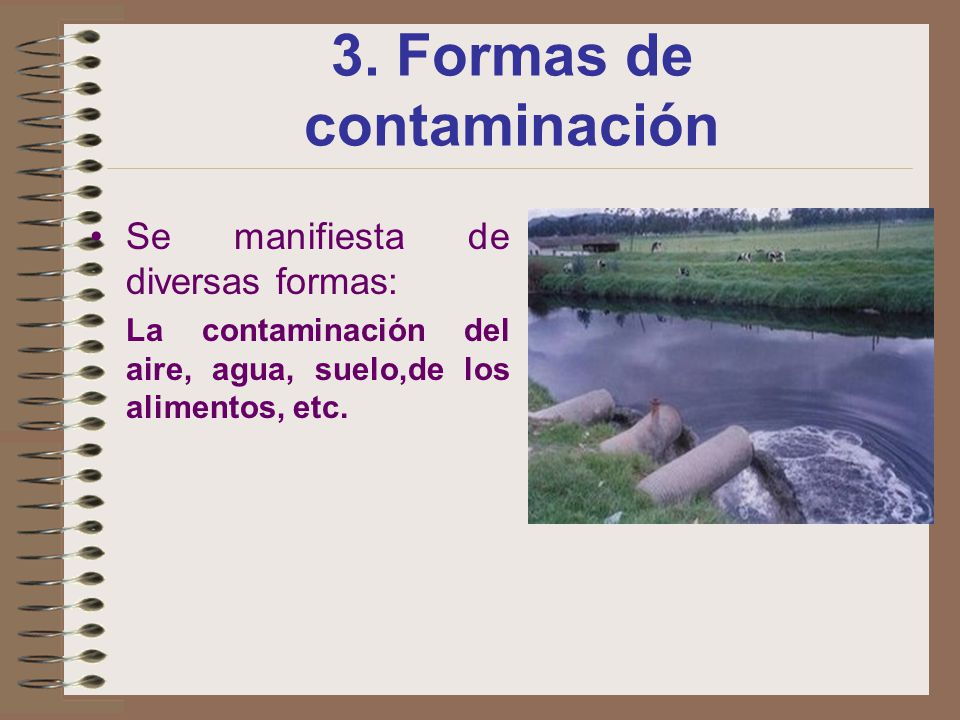 3. Formas de contaminación

• Se manifiesta de diversas formas:

La contaminación del aire, agua, suelo,de los alimentos, etc.